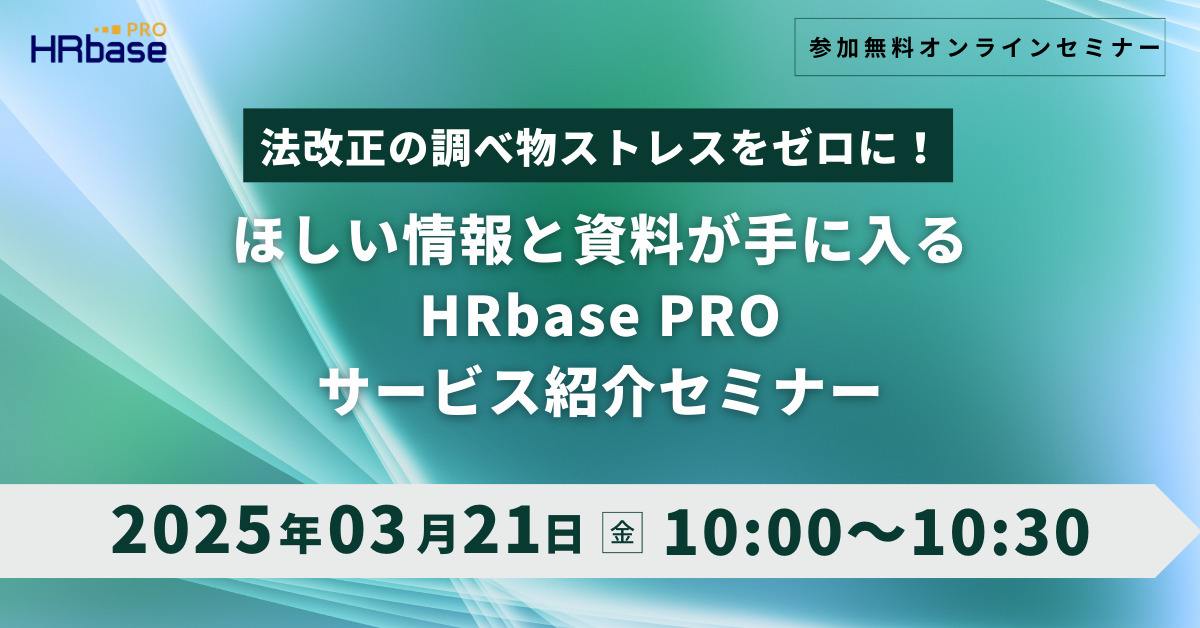 HRbase PRO

参加無料オンラインセミナー

法改正の調べ物ストレスをゼロに！

ほしい情報と資料が手に入る
HRbase PRO
サービス紹介セミナー

2025年03月21日 金 10:00〜10:30